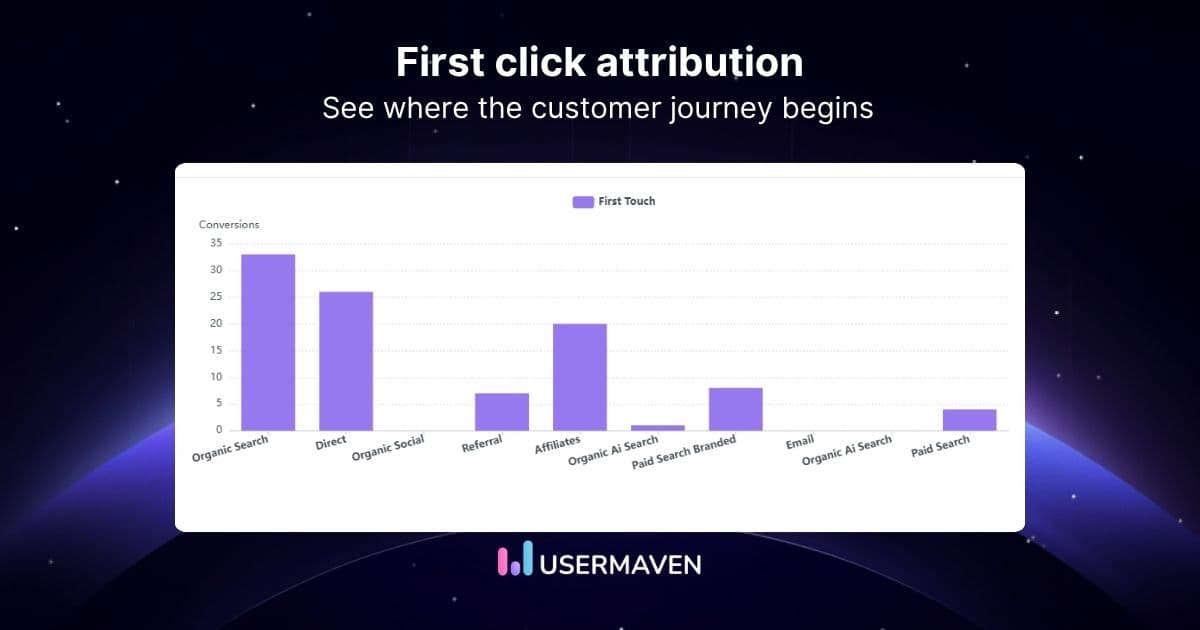 First click attribution
See where the customer journey begins

First Touch

Conversions
35
30
25
20
15
10
5
0

Organic Search
Direct
Organic Social
Referral
Affiliates
Organic Ai Search
Paid Search Branded
Email
Organic Ai Search
Paid Search

USERMAVEN